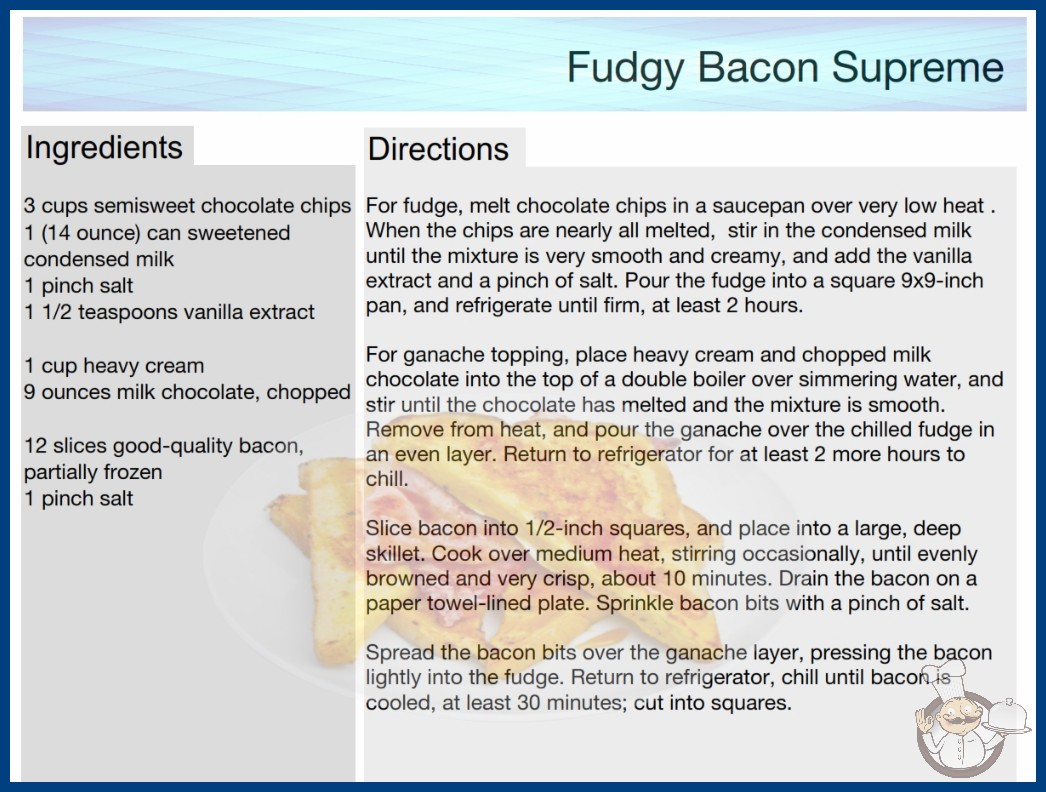 Fudgy Bacon Supreme

Ingredients

3 cups semisweet chocolate chips
1 (14 ounce) can sweetened condensed milk
1 pinch salt
1 1/2 teaspoons vanilla extract

1 cup heavy cream
9 ounces milk chocolate, chopped

12 slices good-quality bacon, partially frozen
1 pinch salt

Directions

For fudge, melt chocolate chips in a saucepan over very low heat . When the chips are nearly all melted, stir in the condensed milk until the mixture is very smooth and creamy, and add the vanilla extract and a pinch of salt. Pour the fudge into a square 9x9-inch pan, and refrigerate until firm, at least 2 hours.

For ganache topping, place heavy cream and chopped milk chocolate into the top of a double boiler over simmering water, and stir until the chocolate has melted and the mixture is smooth. Remove from heat, and pour the ganache over the chilled fudge in an even layer. Return to refrigerator for at least 2 more hours to chill.

Slice bacon into 1/2-inch squares, and place into a large, deep skillet. Cook over medium heat, stirring occasionally, until evenly browned and very crisp, about 10 minutes. Drain the bacon on a paper towel-lined plate. Sprinkle bacon bits with a pinch of salt.

Spread the bacon bits over the ganache layer, pressing the bacon lightly into the fudge. Return to refrigerator, chill until bacon is cooled, at least 30 minutes; cut into squares.